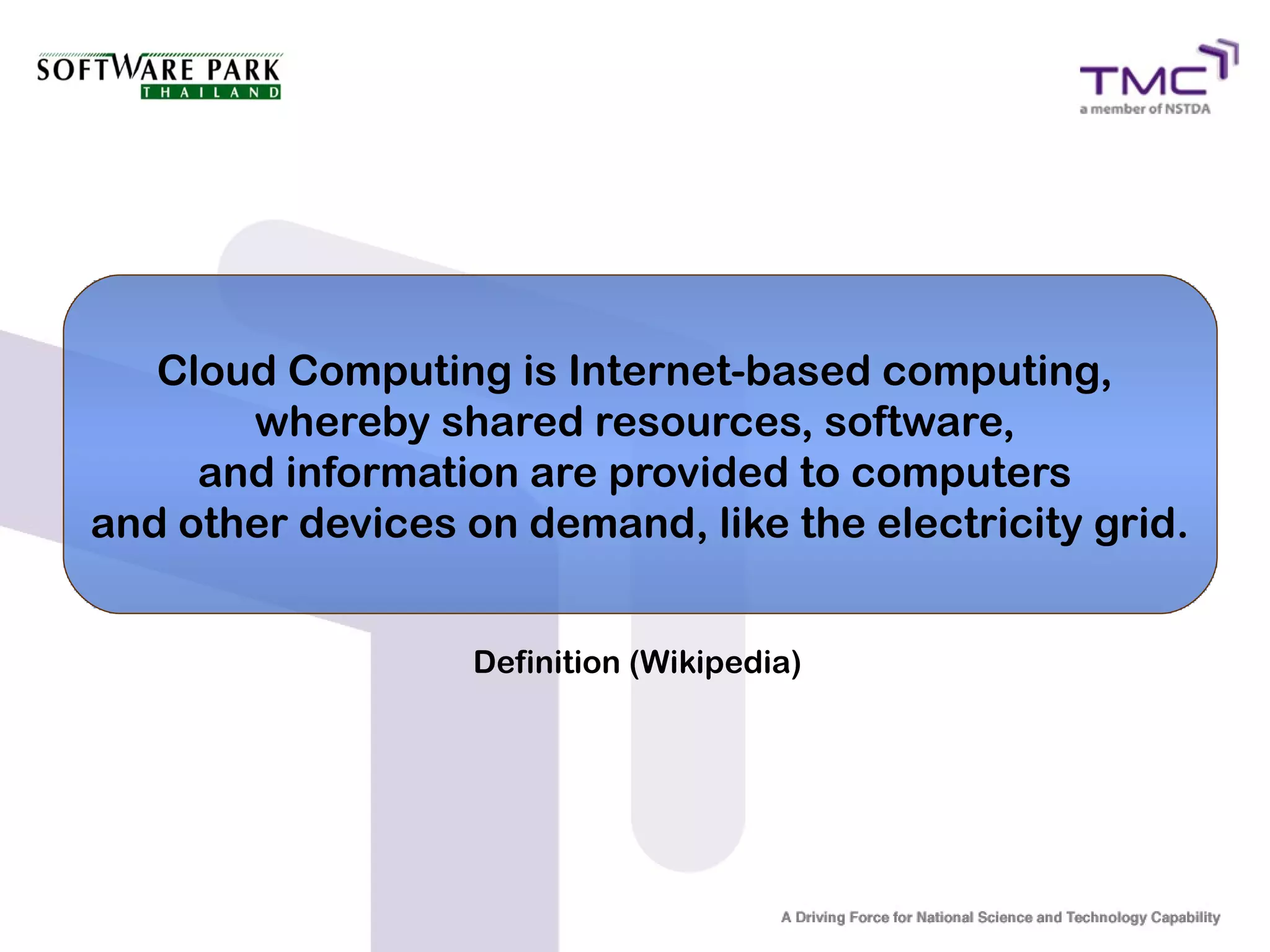 SOFTWARE PARK
THAILAND

TMC
a member of NSTDA

Cloud Computing is Internet-based computing, whereby shared resources, software, and information are provided to computers and other devices on demand, like the electricity grid.

Definition (Wikipedia)

A Driving Force for National Science and Technology Capability